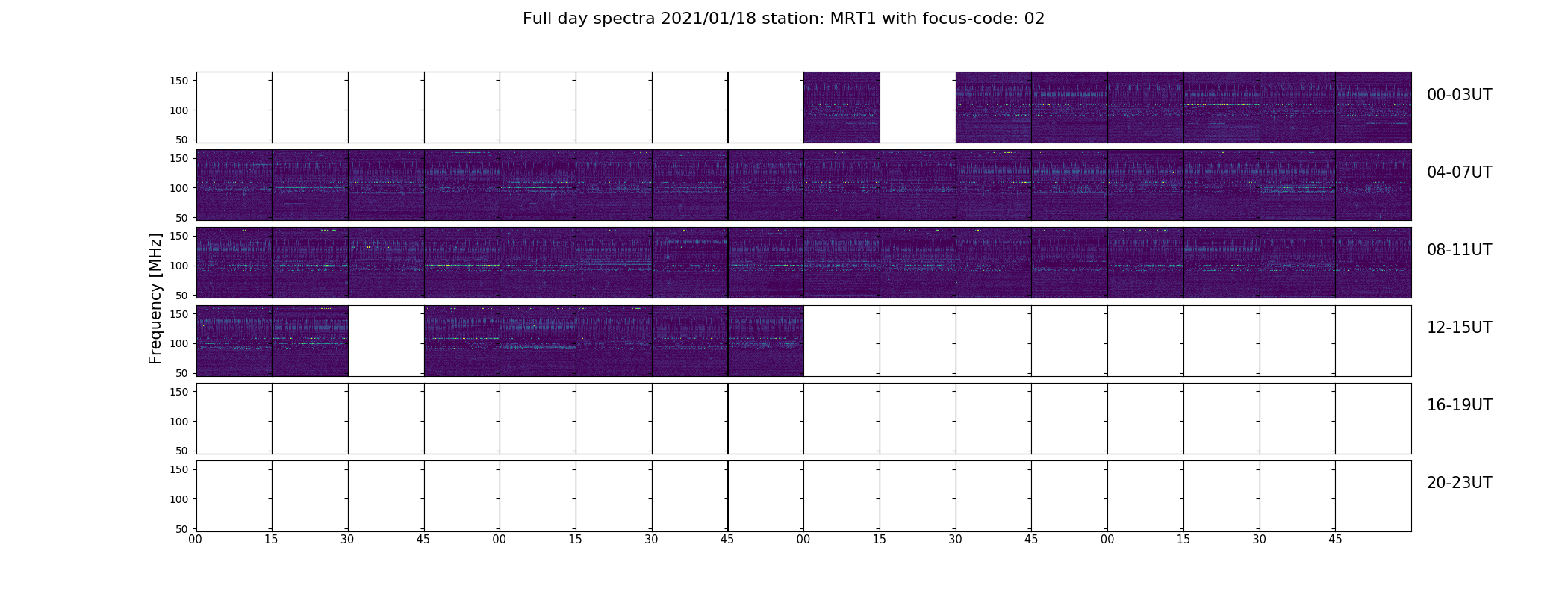 Full day spectra 2021/01/18 station: MRT1 with focus-code: 02

Frequency [MHz]

150
100
50
00-03UT

150
100
50
04-07UT

150
100
50
08-11UT

150
100
50
12-15UT

150
100
50
16-19UT

150
100
50
20-23UT

00 15 30 45 00 15 30 45 00 15 30 45 00 15 30 45